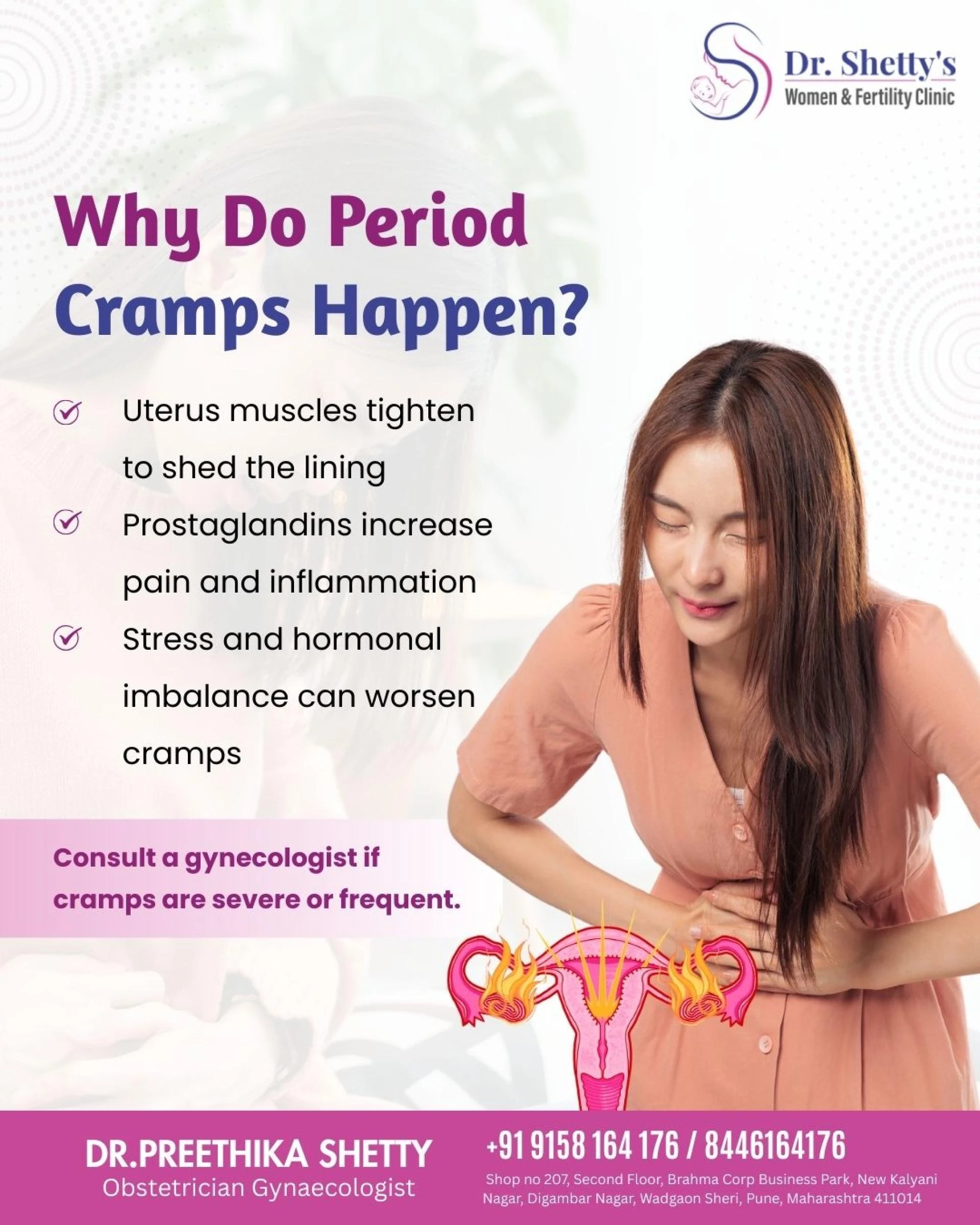 Dr. Shetty's
Women & Fertility Clinic

Why Do Period Cramps Happen?

Uterus muscles tighten to shed the lining

Prostaglandins increase pain and inflammation

Stress and hormonal imbalance can worsen cramps

Consult a gynecologist if cramps are severe or frequent.

DR.PREETHIKA SHETTY
Obstetrician Gynaecologist

+91 9158 164 176 / 8446164176

Shop no 207, Second Floor, Brahma Corp Business Park, New Kalyani Nagar, Digambar Nagar, Wadgaon Sheri, Pune, Maharashtra 411014